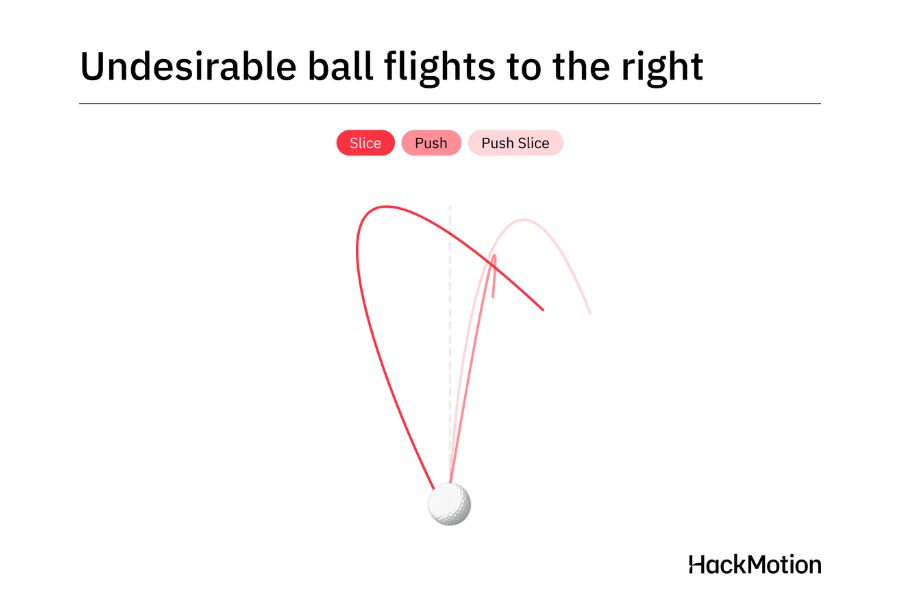 Undesirable ball flights to the right

Slice Push Push Slice

HackMotion